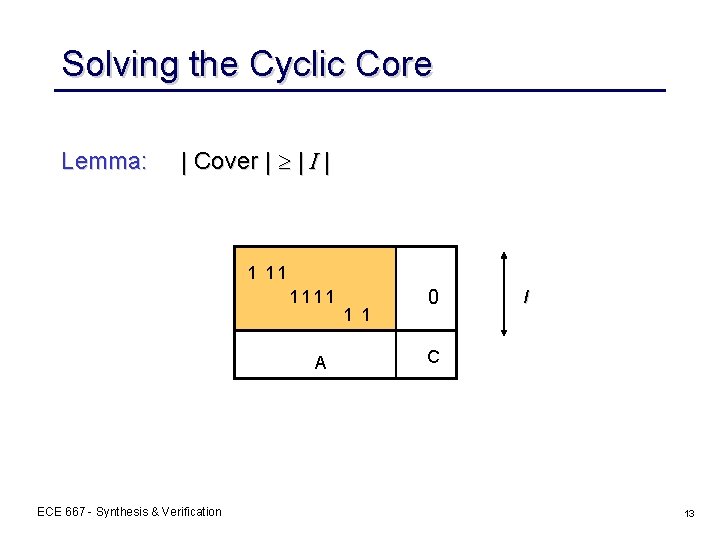 Solving the Cyclic Core

Lemma: | Cover | $\geq$ | $I$ |

1 11
1111
1 1

0

$I$

A

C

ECE 667 - Synthesis & Verification

13